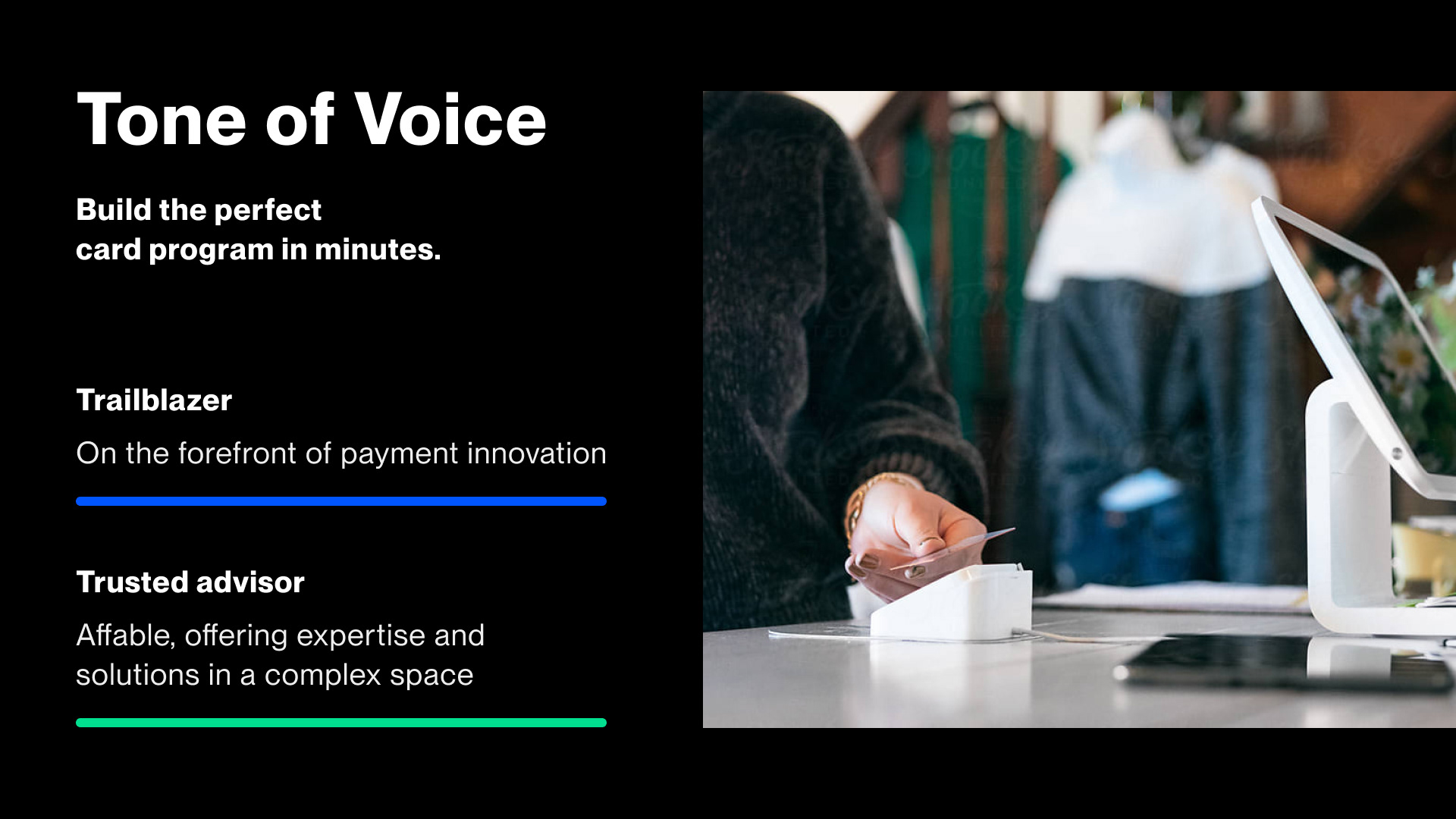 Tone of Voice

Build the perfect card program in minutes.

Trailblazer

On the forefront of payment innovation

Trusted advisor

Affable, offering expertise and solutions in a complex space